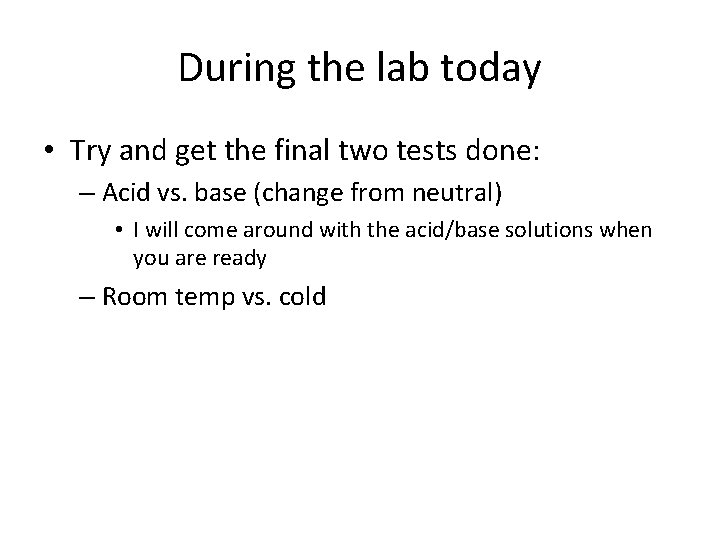 During the lab today

• Try and get the final two tests done:
 – Acid vs. base (change from neutral)
  • I will come around with the acid/base solutions when you are ready
 – Room temp vs. cold